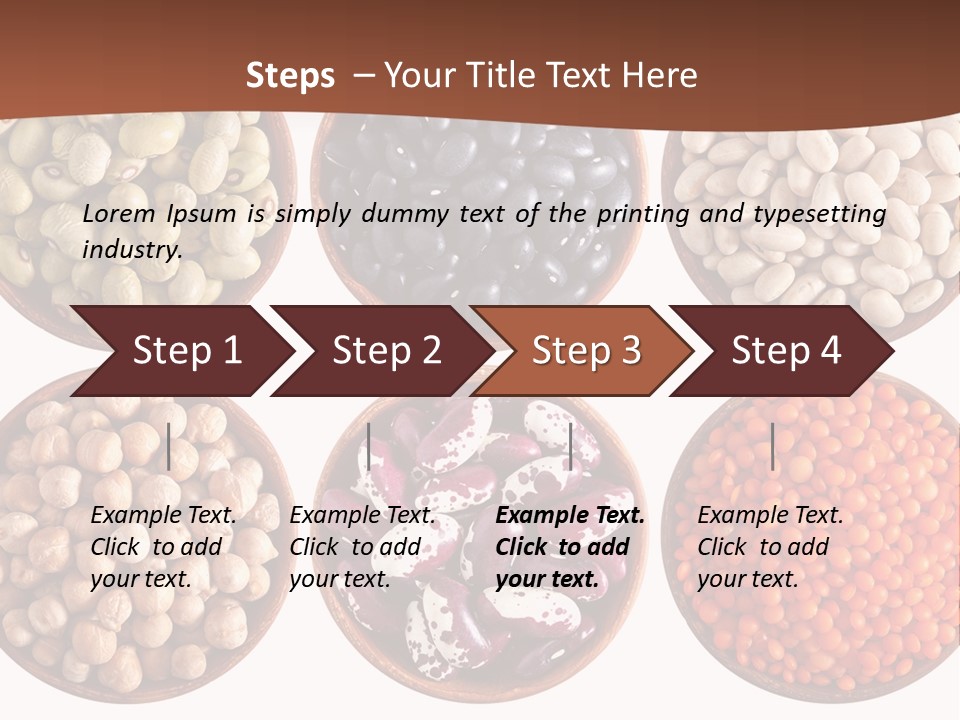 Steps – Your Title Text Here

Lorem Ipsum is simply dummy text of the printing and typesetting industry.

Step 1

Step 2

Step 3

Step 4

Example Text. Click to add your text.

Example Text. Click to add your text.

Example Text. Click to add your text.

Example Text. Click to add your text.